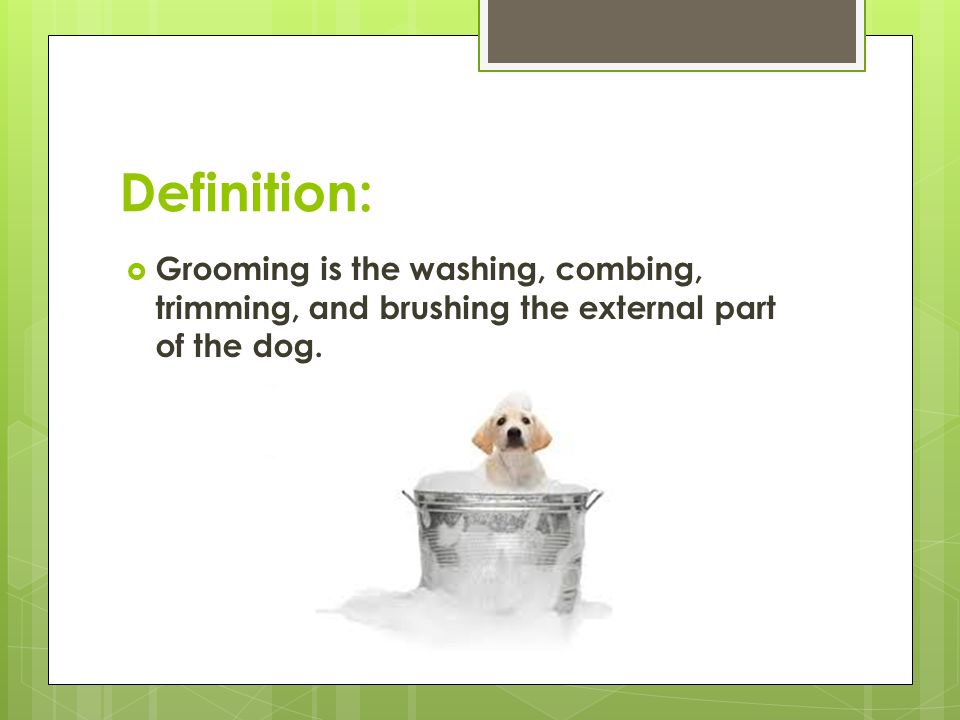 Definition:

Grooming is the washing, combing, trimming, and brushing the external part of the dog.